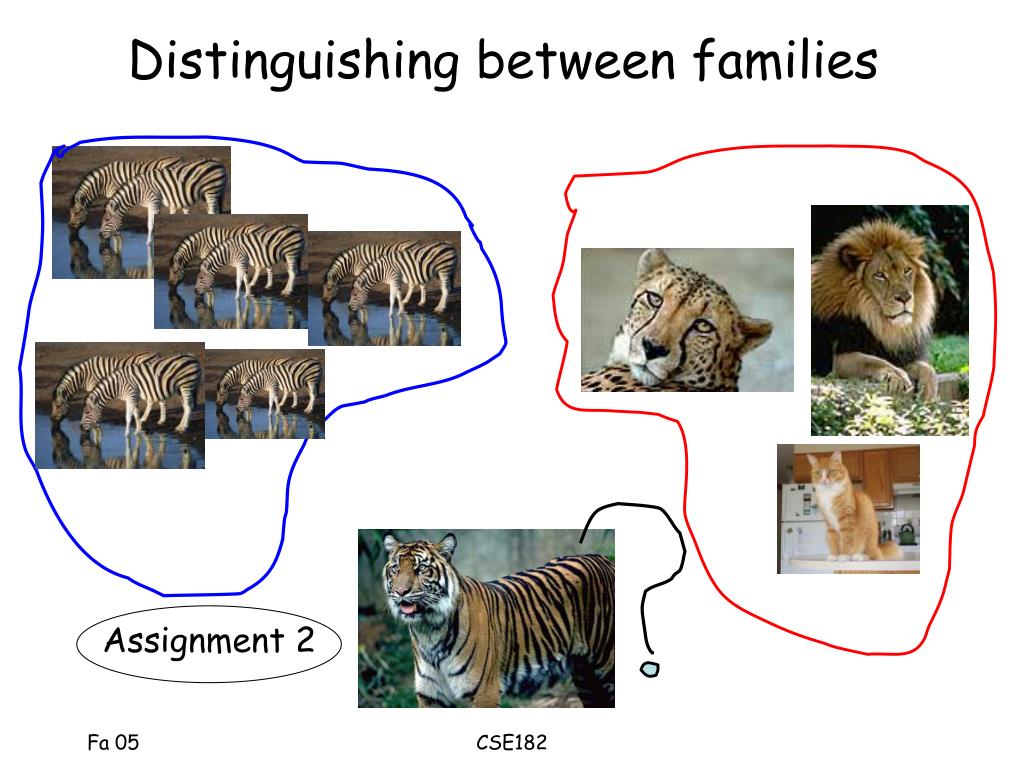 Distinguishing between families

Assignment 2

Fa 05

CSE182